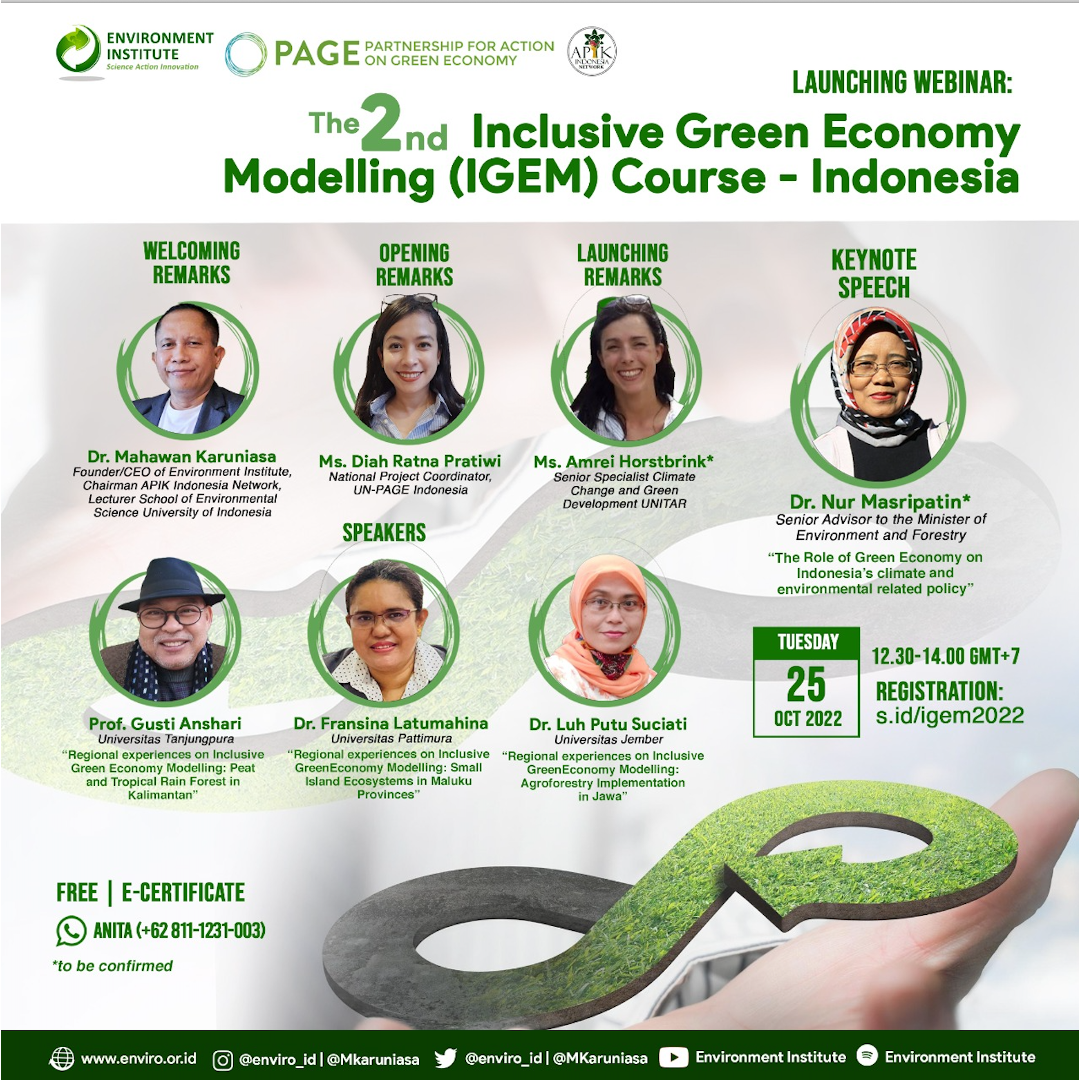 ENVIRONMENT INSTITUTE
Science Action Innovation

PAGE PARTNERSHIP FOR ACTION ON GREEN ECONOMY

APIK INDONESIA NETWORK

LAUNCHING WEBINAR:

The 2nd Inclusive Green Economy Modelling (IGEM) Course - Indonesia

WELCOMING REMARKS

Dr. Mahawan Karuniasa
Founder/CEO of Environment Institute, Chairman APIK Indonesia Network, Lecturer School of Environmental Science University of Indonesia

OPENING REMARKS

Ms. Diah Ratna Pratiwi
National Project Coordinator, UN-PAGE Indonesia

LAUNCHING REMARKS

Ms. Amrei Horstbrink*
Senior Specialist Climate Change and Green Development UNITAR

KEYNOTE SPEECH

Dr. Nur Masripatin*
Senior Advisor to the Minister of Environment and Forestry
"The Role of Green Economy on Indonesia's climate and environmental related policy"

SPEAKERS

Prof. Gusti Anshari
Universitas Tanjungpura
"Regional experiences on Inclusive Green Economy Modelling: Peat and Tropical Rain Forest in Kalimantan"

Dr. Fransina Latumahina
Universitas Pattimura
"Regional experiences on Inclusive GreenEconomy Modelling: Small Island Ecosystems in Maluku Provinces"

Dr. Luh Putu Suciati
Universitas Jember
"Regional experiences on Inclusive GreenEconomy Modelling: Agroforestry Implementation in Jawa"

TUESDAY
25
OCT 2022

12.30-14.00 GMT+7
REGISTRATION:
s.id/igem2022

FREE | E-CERTIFICATE
ANITA (+62 811-1231-003)
*to be confirmed

www.enviro.or.id @enviro_id | @Mkaruniasa @enviro_id | @MKaruniasa Environment Institute Environment Institute